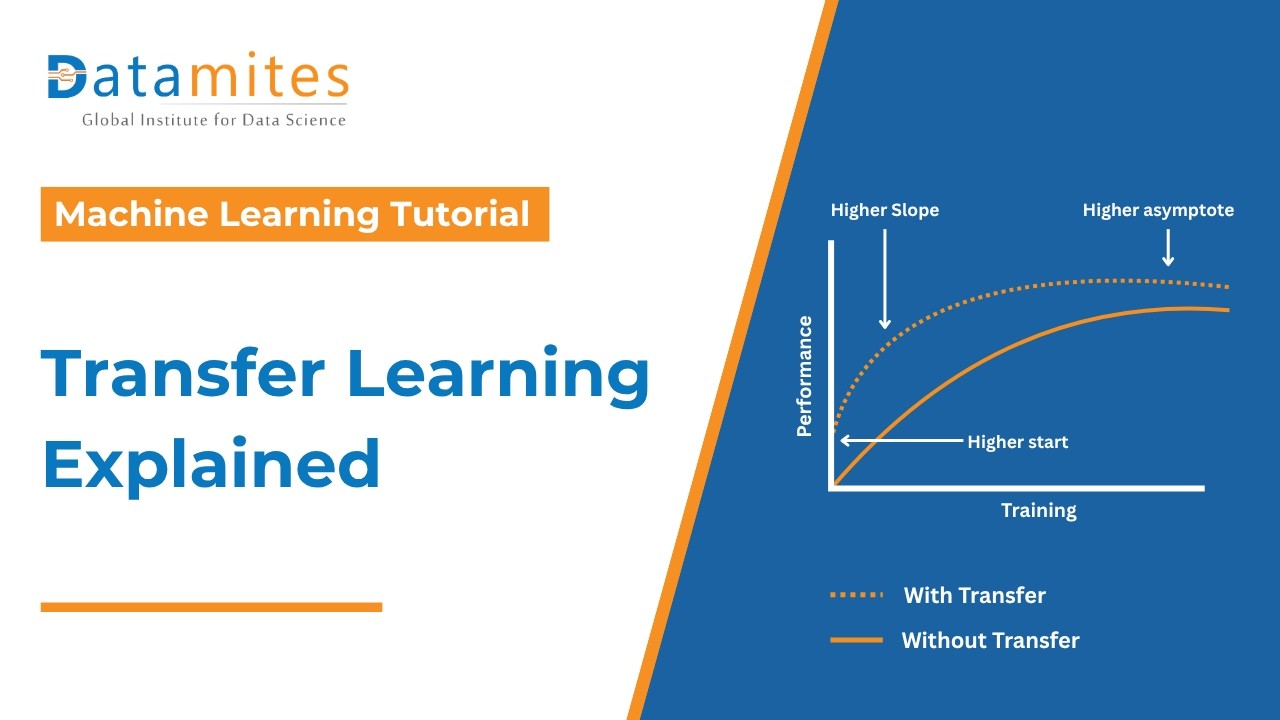 Datamites
Global Institute for Data Science

Machine Learning Tutorial

Transfer Learning Explained

Higher Slope
Higher asymptote
Performance
Higher start
Training

With Transfer
Without Transfer